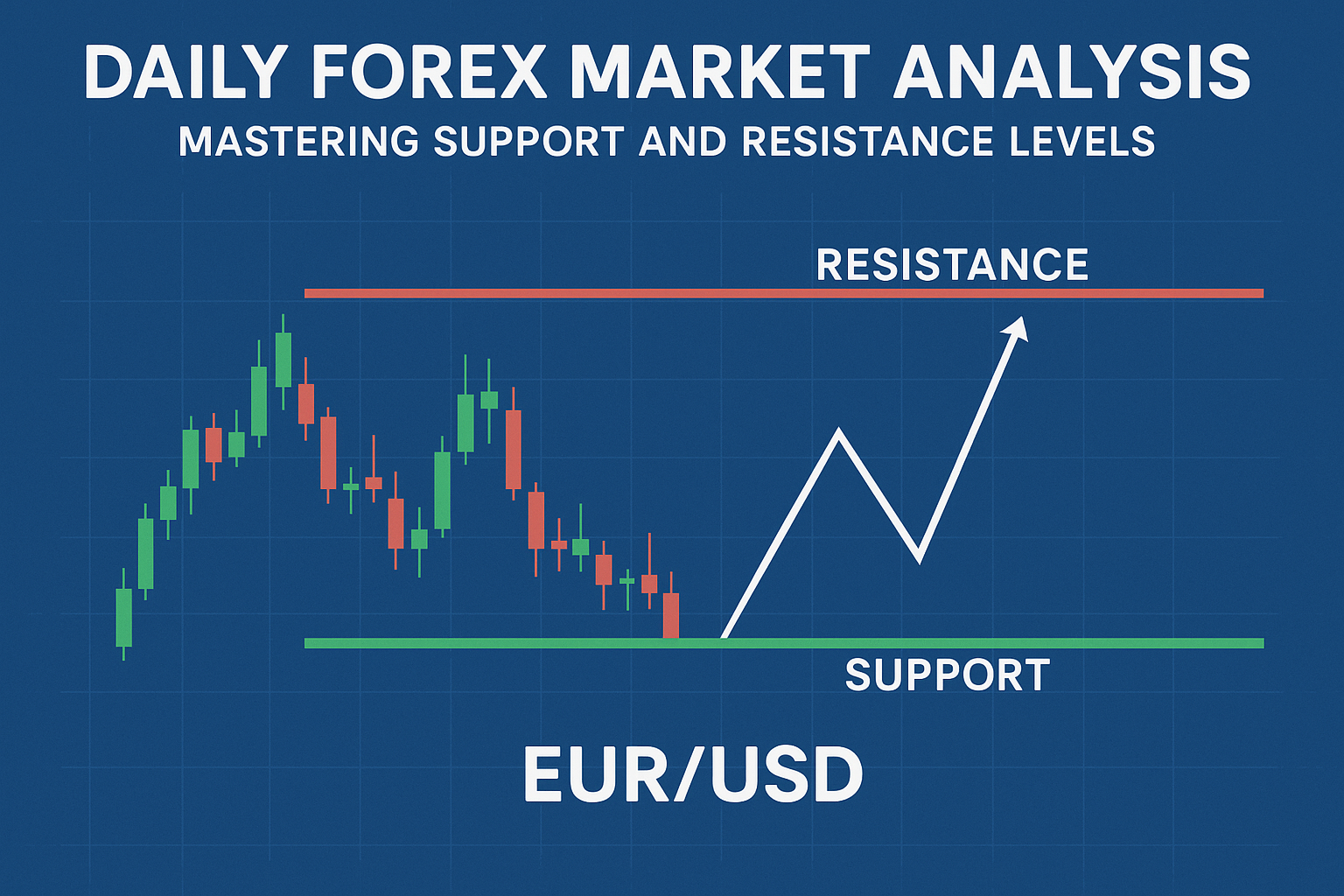 DAILY FOREX MARKET ANALYSIS
MASTERING SUPPORT AND RESISTANCE LEVELS

RESISTANCE

SUPPORT

EUR/USD